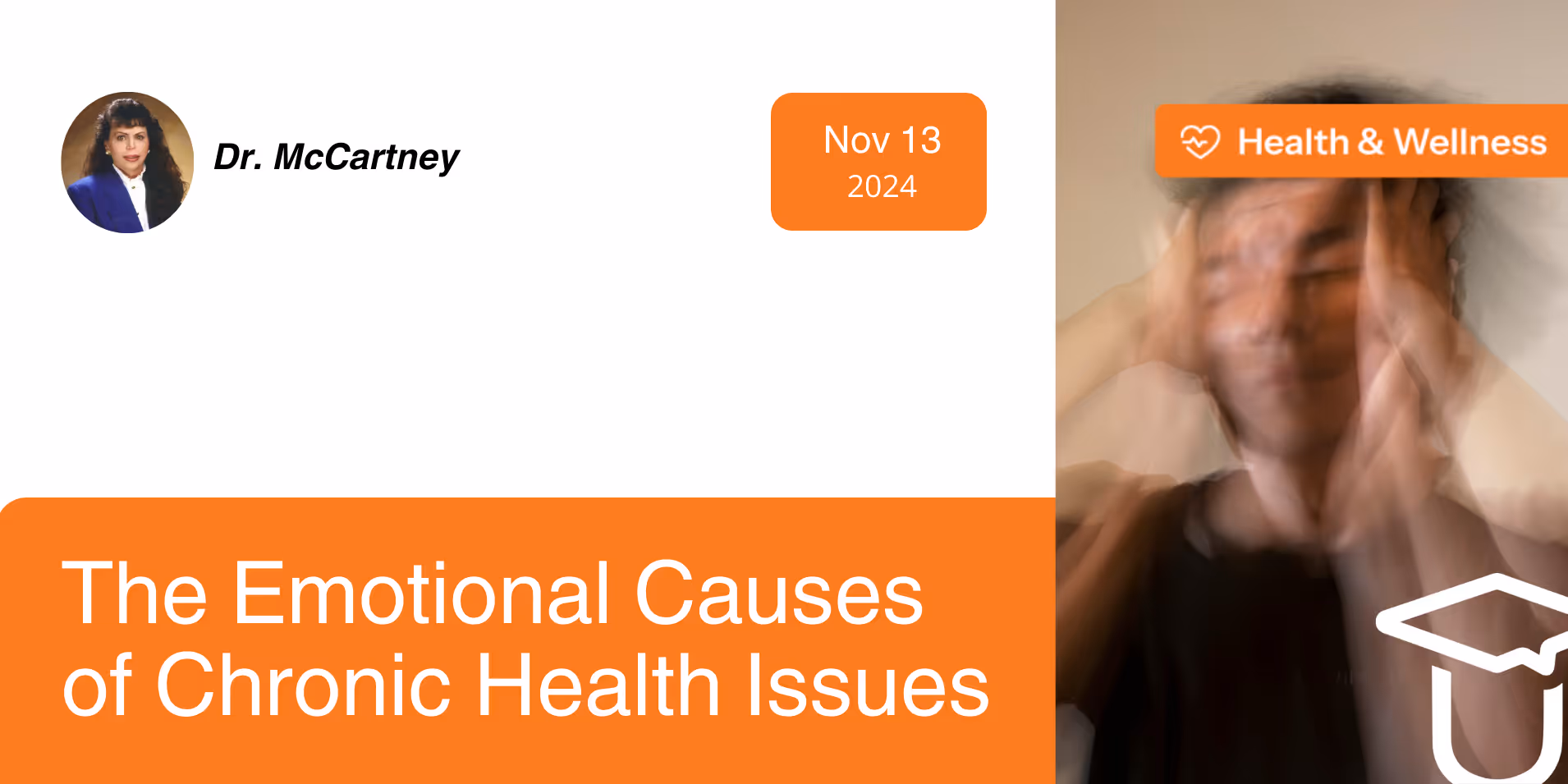 Dr. McCartney

Nov 13
2024

Health & Wellness

The Emotional Causes of Chronic Health Issues